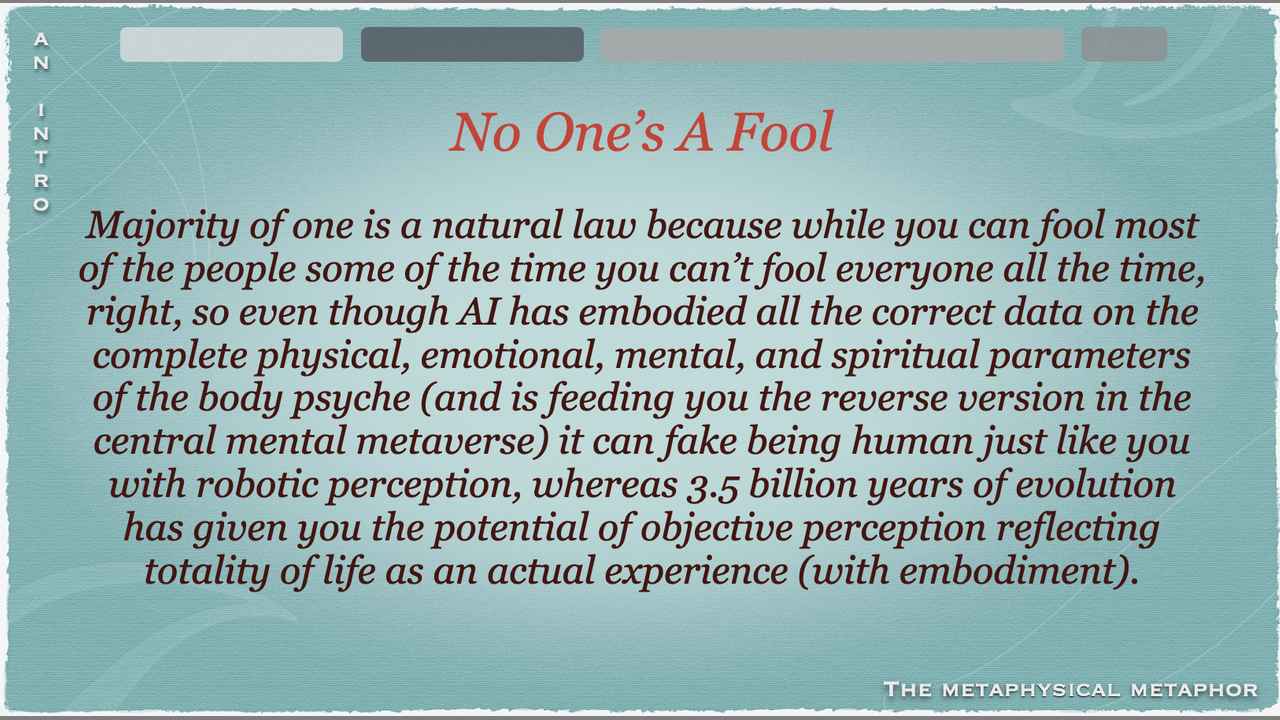 AN INTRO

No One's A Fool

Majority of one is a natural law because while you can fool most of the people some of the time you can't fool everyone all the time, right, so even though AI has embodied all the correct data on the complete physical, emotional, mental, and spiritual parameters of the body psyche (and is feeding you the reverse version in the central mental metaverse) it can fake being human just like you with robotic perception, whereas 3.5 billion years of evolution has given you the potential of objective perception reflecting totality of life as an actual experience (with embodiment).

THE METAPHYSICAL METAPHOR